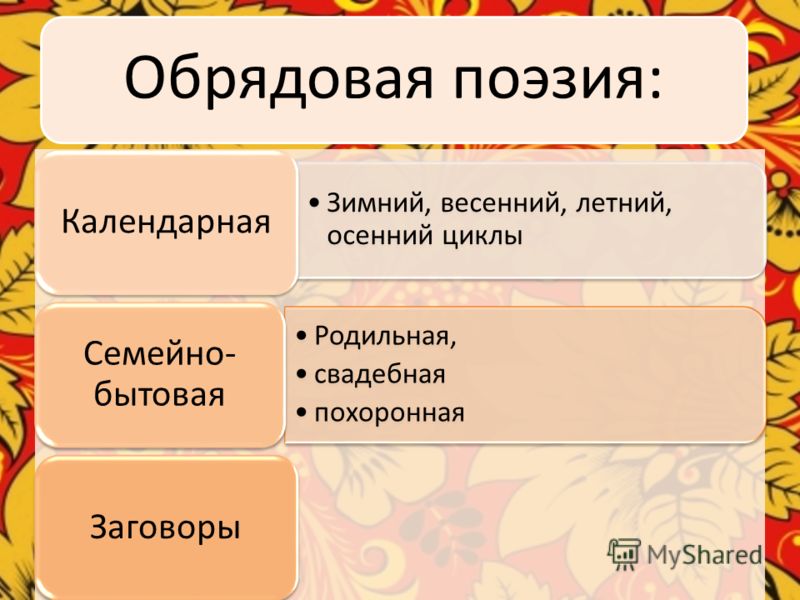 Обрядовая поэзия:

Календарная

• Зимний, весенний, летний, осенний циклы

Семейно-бытовая

• Родильная,
• свадебная
• похоронная

Заговоры

MyShared